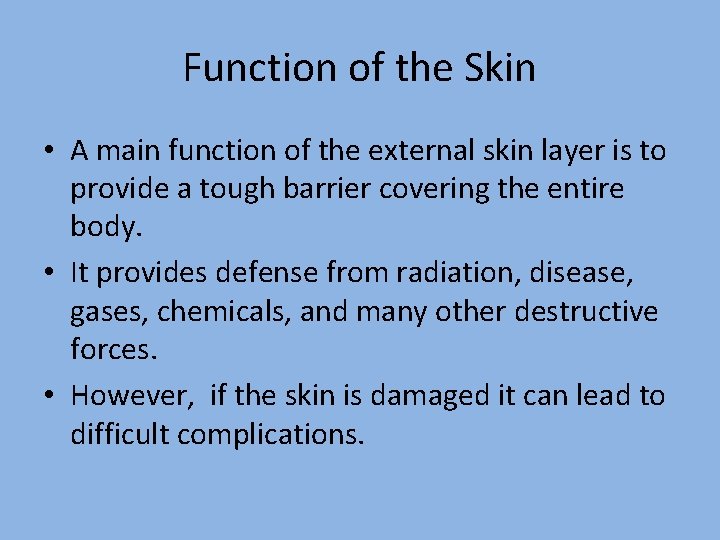 Function of the Skin

• A main function of the external skin layer is to provide a tough barrier covering the entire body.

• It provides defense from radiation, disease, gases, chemicals, and many other destructive forces.

• However,  if the skin is damaged it can lead to difficult complications.